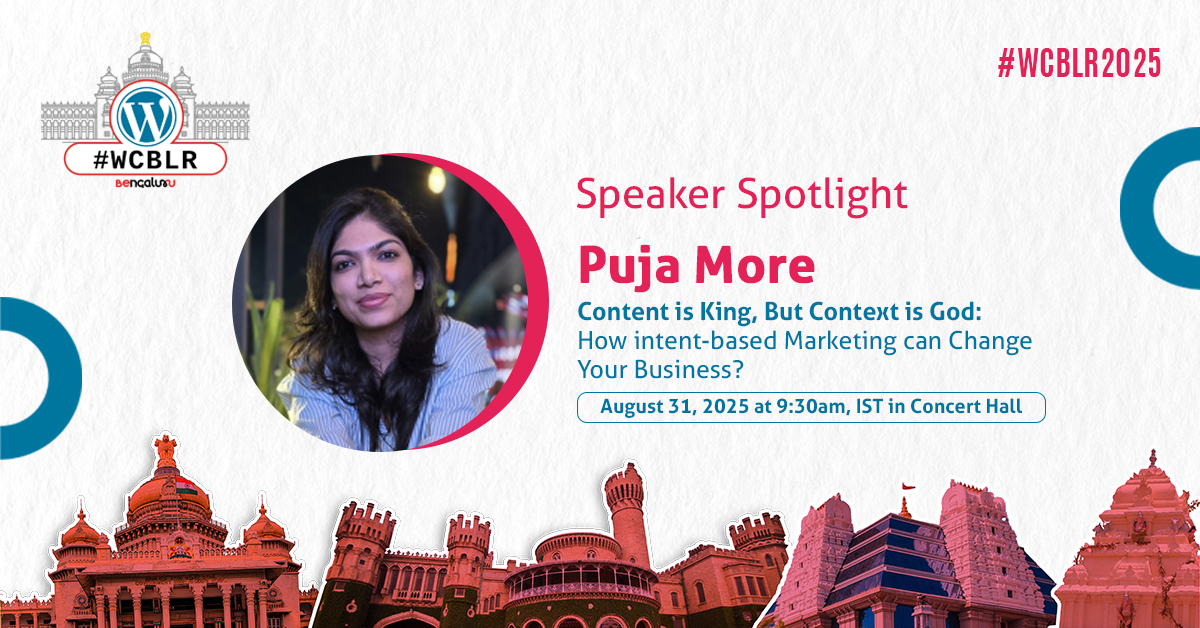 #WCBLR
Bengaluru

#WCBLR2025

Speaker Spotlight

Puja More

Content is King, But Context is God: How intent-based Marketing can Change Your Business?

August 31, 2025 at 9:30am, IST in Concert Hall